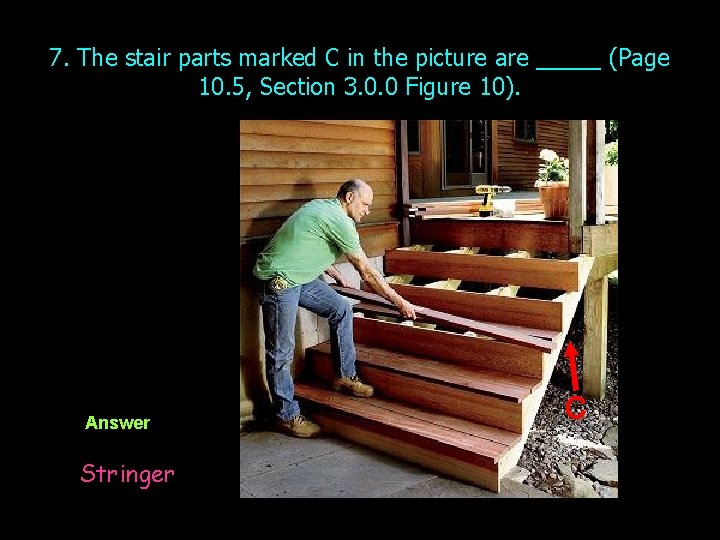 7. The stair parts marked C in the picture are _____ (Page 10.5, Section 3.0.0 Figure 10).

C

Answer

Stringer